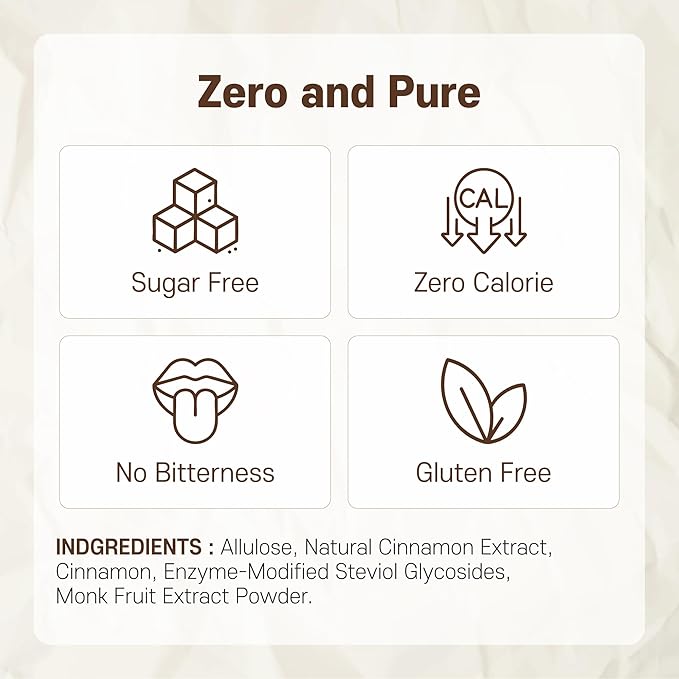 Zero and Pure

Sugar Free

CAL

Zero Calorie

No Bitterness

Gluten Free

INDGREDIENTS : Allulose, Natural Cinnamon Extract, Cinnamon, Enzyme-Modified Steviol Glycosides, Monk Fruit Extract Powder.